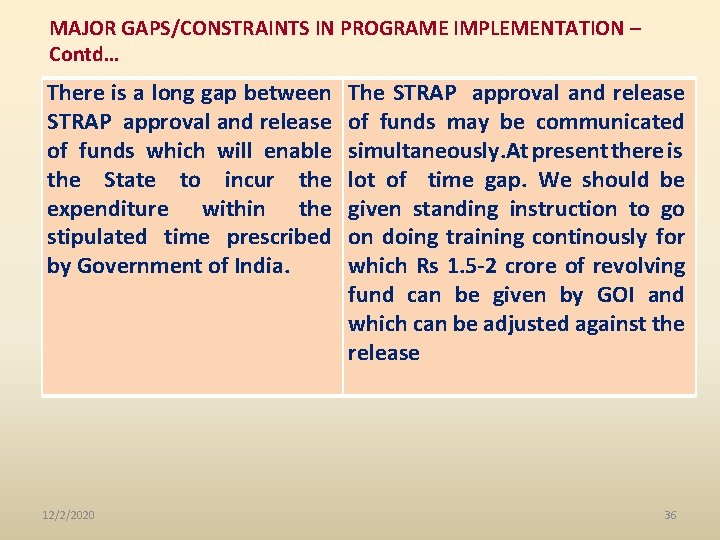 MAJOR GAPS/CONSTRAINTS IN PROGRAME IMPLEMENTATION – Contd…

| There is a long gap between STRAP approval and release of funds which will enable the State to incur the expenditure within the stipulated time prescribed by Government of India. | The STRAP approval and release of funds may be communicated simultaneously.At present there is lot of time gap. We should be given standing instruction to go on doing training continously for which Rs 1.5-2 crore of revolving fund can be given by GOI and which can be adjusted against the release |
|---|---|

12/2/2020

36